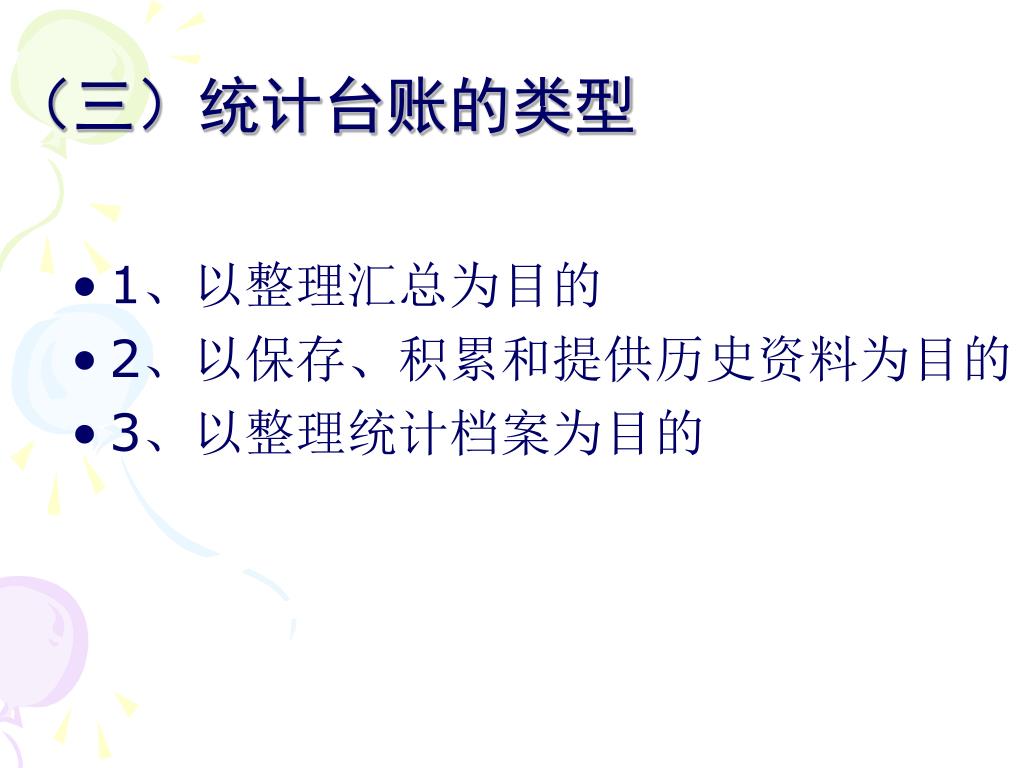 （三）统计台账的类型

• 1、以整理汇总为目的
• 2、以保存、积累和提供历史资料为目的
• 3、以整理统计档案为目的